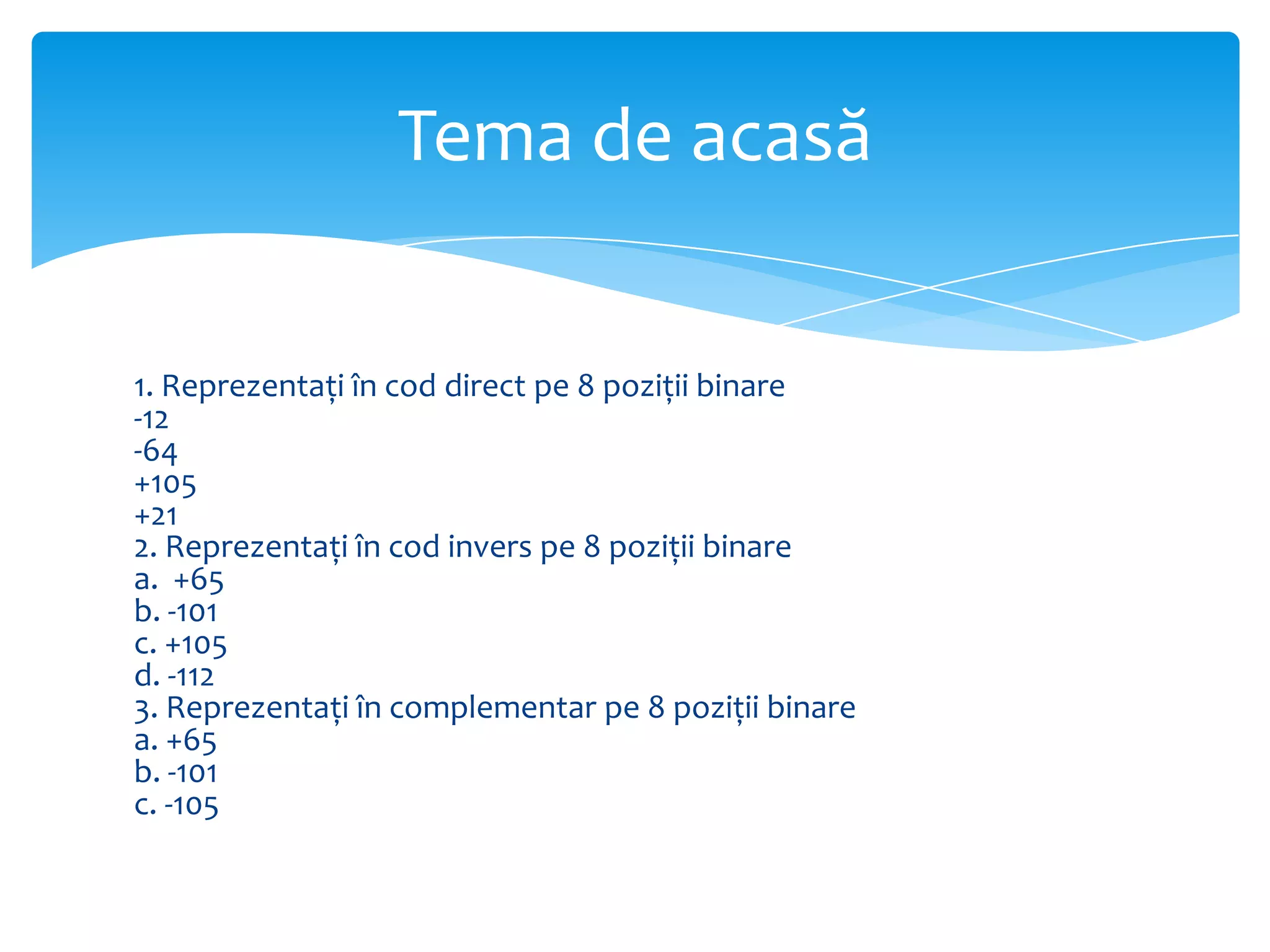 Tema de acasă

1. Reprezentați în cod direct pe 8 poziții binare
-12
-64
+105
+21
2. Reprezentați în cod invers pe 8 poziții binare
a. +65
b. -101
c. +105
d. -112
3. Reprezentați în complementar pe 8 poziții binare
a. +65
b. -101
c. -105